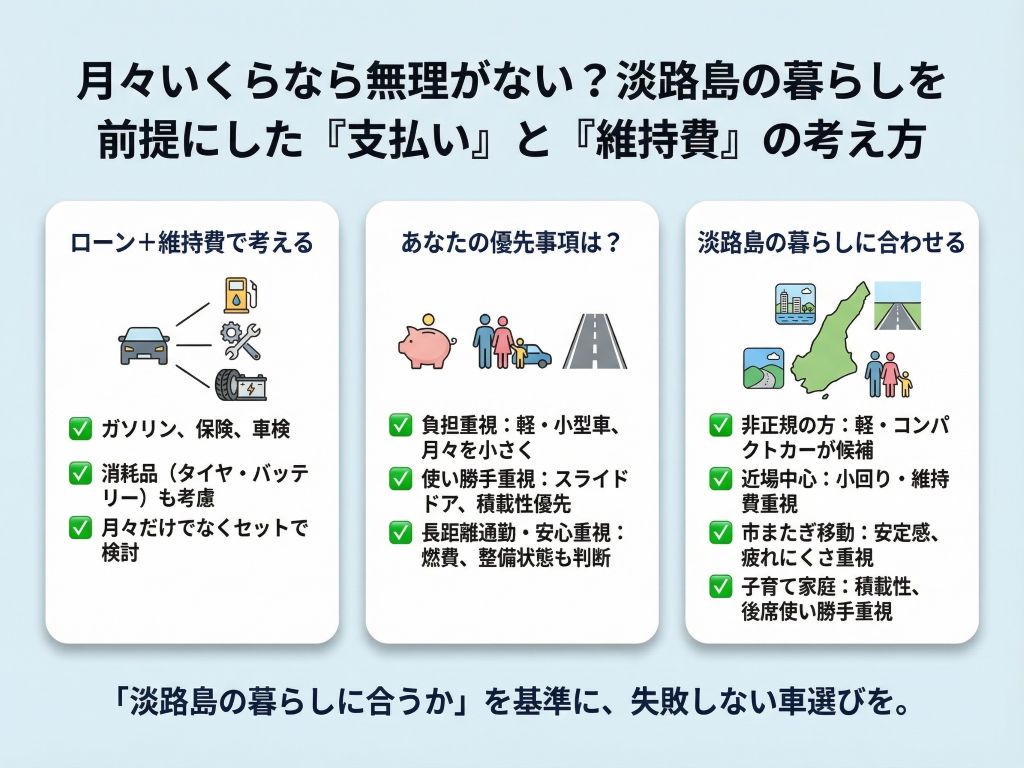 月々いくらなら無理がない？淡路島の暮らしを前提にした『支払い』と『維持費』の考え方

ローン＋維持費で考える

✅ ガソリン、保険、車検
✅ 消耗品（タイヤ・バッテリー）も考慮
✅ 月々だけでなくセットで検討

あなたの優先事項は？

✅ 負担重視：軽・小型車、月々を小さく
✅ 使い勝手重視：スライドドア、積載性優先
✅ 長距離通勤・安心重視：燃費、整備状態も判断

淡路島の暮らしに合わせる

✅ 非正規の方：軽・コンパクトカーが候補
✅ 近場中心：小回り・維持費重視
✅ 市またぎ移動：安定感、疲れにくさ重視
✅ 子育て家庭：積載性、後席使い勝手重視

「淡路島の暮らしに合うか」を基準に、失敗しない車選びを。